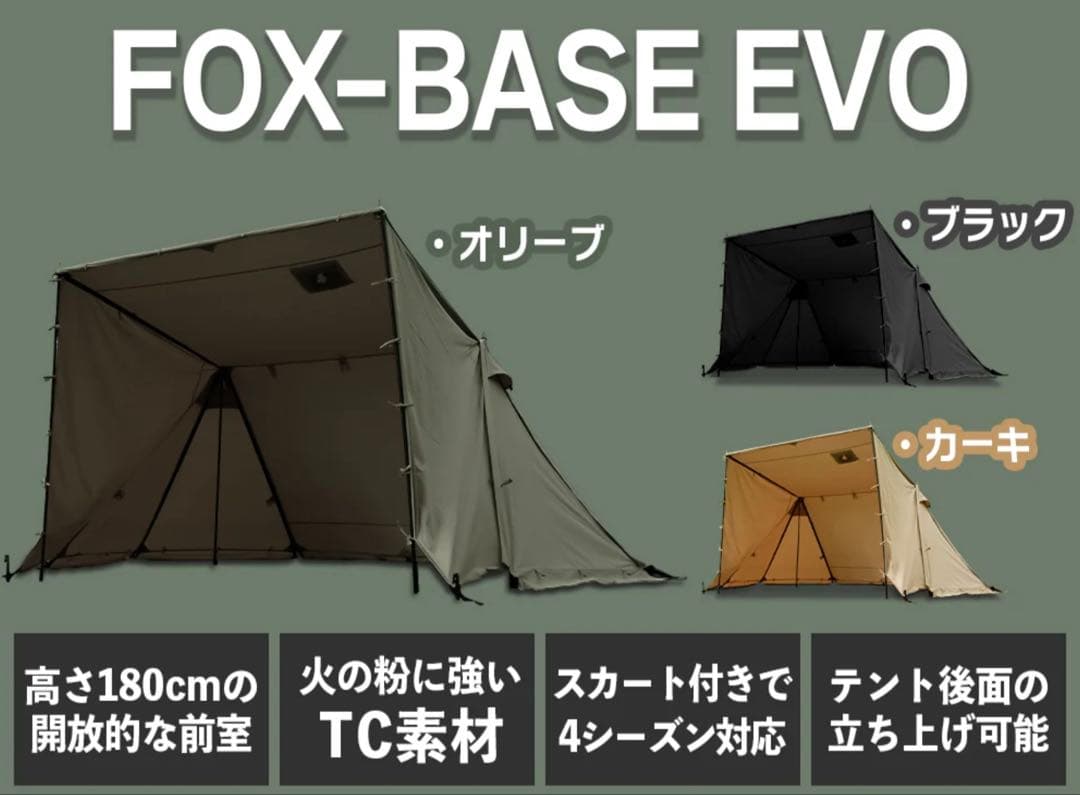 FOX-BASE EVO

・オリーブ

・ブラック

・カーキ

高さ180cmの開放的な前室

火の粉に強いTC素材

スカート付きで4シーズン対応

テント後面の立ち上げ可能